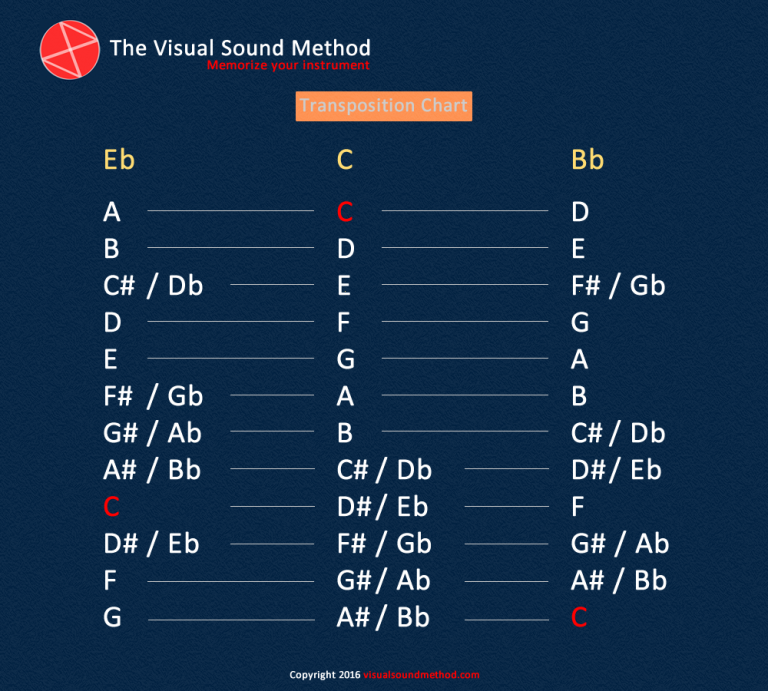 The Visual Sound Method
Memorize your instrument

Transposition Chart

| Eb | C | Bb |
|---|---|---|
| A | C | D |
| B | D | E |
| C# / Db | E | F# / Gb |
| D | F | G |
| E | G | A |
| F# / Gb | A | B |
| G# / Ab | B | C# / Db |
| A# / Bb | C# / Db | D#/ Eb |
| C | D#/ Eb | F |
| D# / Eb | F# / Gb | G# / Ab |
| F | G#/ Ab | A# / Bb |
| G | A# / Bb | C |

Copyright 2016 visualsoundmethod.com